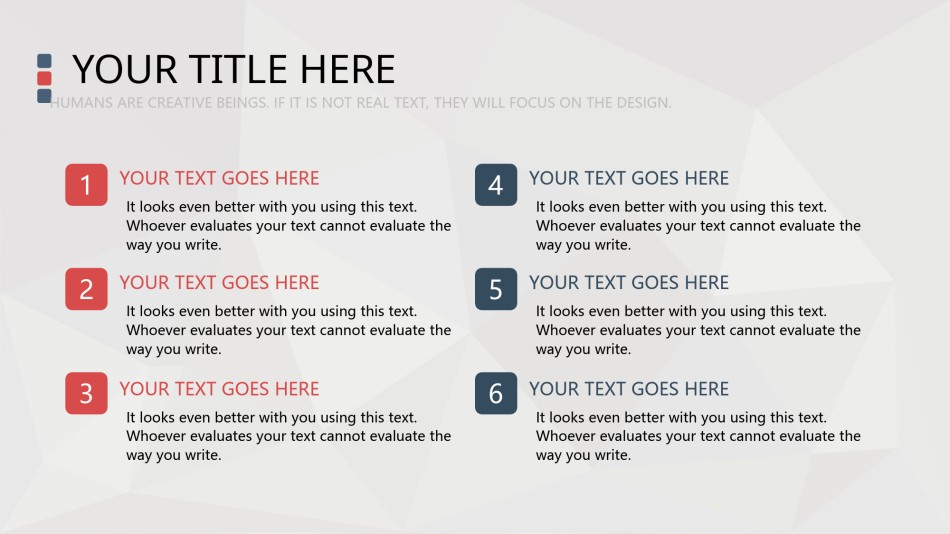 YOUR TITLE HERE

HUMANS ARE CREATIVE BEINGS. IF IT IS NOT REAL TEXT, THEY WILL FOCUS ON THE DESIGN.

1 YOUR TEXT GOES HERE

It looks even better with you using this text. Whoever evaluates your text cannot evaluate the way you write.

2 YOUR TEXT GOES HERE

It looks even better with you using this text. Whoever evaluates your text cannot evaluate the way you write.

3 YOUR TEXT GOES HERE

It looks even better with you using this text. Whoever evaluates your text cannot evaluate the way you write.

4 YOUR TEXT GOES HERE

It looks even better with you using this text. Whoever evaluates your text cannot evaluate the way you write.

5 YOUR TEXT GOES HERE

It looks even better with you using this text. Whoever evaluates your text cannot evaluate the way you write.

6 YOUR TEXT GOES HERE

It looks even better with you using this text. Whoever evaluates your text cannot evaluate the way you write.